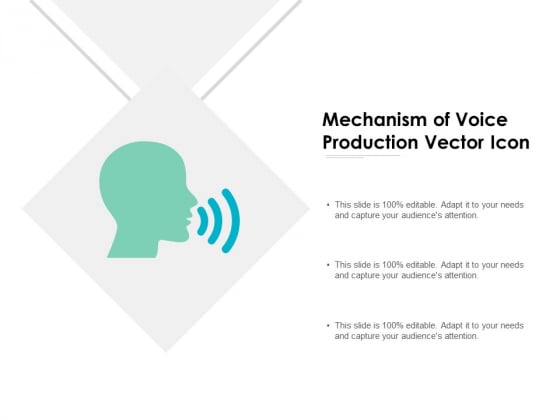 Mechanism of Voice Production Vector Icon

• This slide is 100% editable. Adapt it to your needs and capture your audience's attention.

• This slide is 100% editable. Adapt it to your needs and capture your audience's attention.

• This slide is 100% editable. Adapt it to your needs and capture your audience's attention.